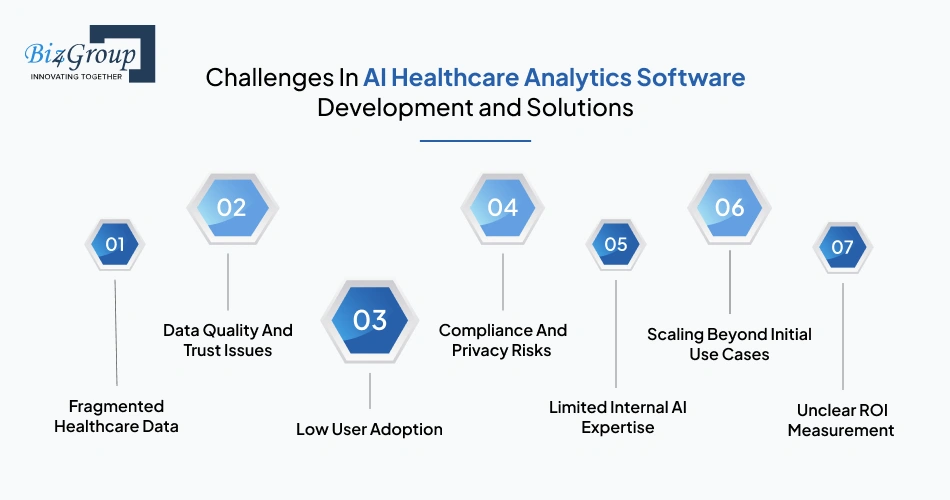 Biz4Group
INNOVATING TOGETHER

Challenges In AI Healthcare Analytics Software Development and Solutions

01
Fragmented Healthcare Data

02
Data Quality And Trust Issues

03
Low User Adoption

04
Compliance And Privacy Risks

05
Limited Internal AI Expertise

06
Scaling Beyond Initial Use Cases

07
Unclear ROI Measurement